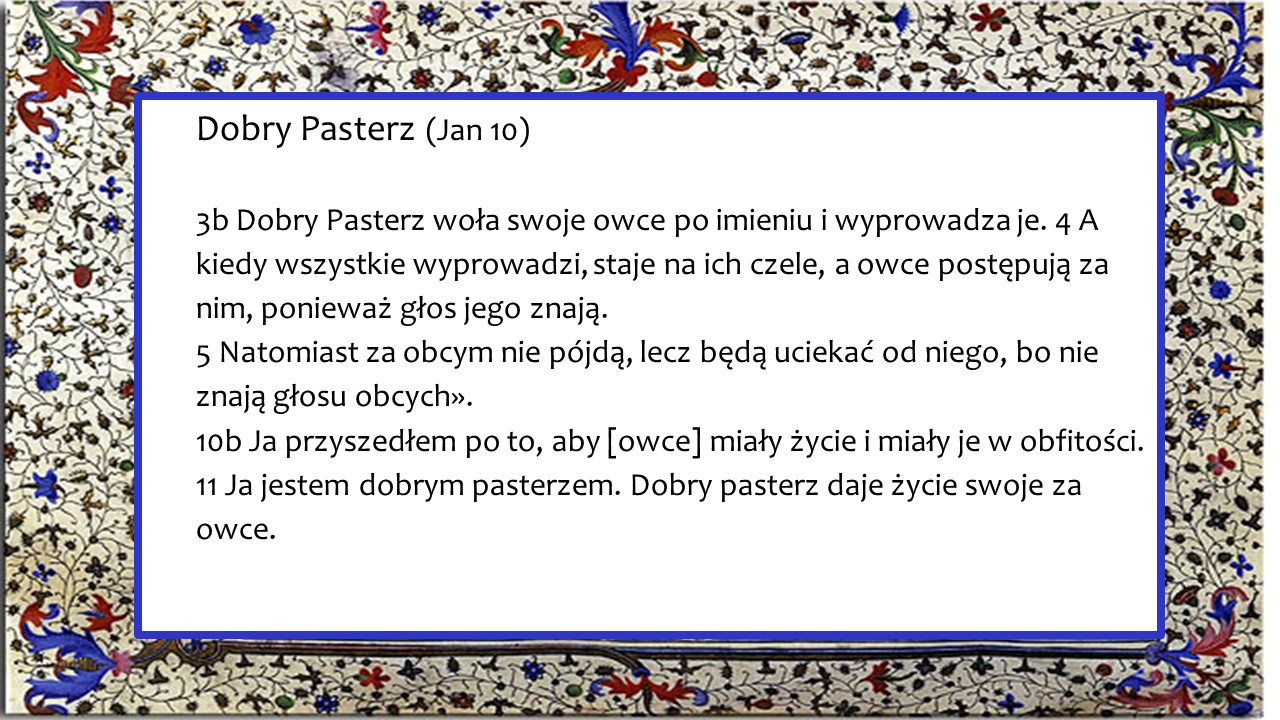 Dobry Pasterz (Jan 10)

3b Dobry Pasterz woła swoje owce po imieniu i wyprowadza je. 4 A kiedy wszystkie wyprowadzi, staje na ich czele, a owce postępują za nim, ponieważ głos jego znają.
5 Natomiast za obcym nie pójdą, lecz będą uciekać od niego, bo nie znają głosu obcych».
10b Ja przyszedłem po to, aby [owce] miały życie i miały je w obfitości.
11 Ja jestem dobrym pasterzem. Dobry pasterz daje życie swoje za owce.